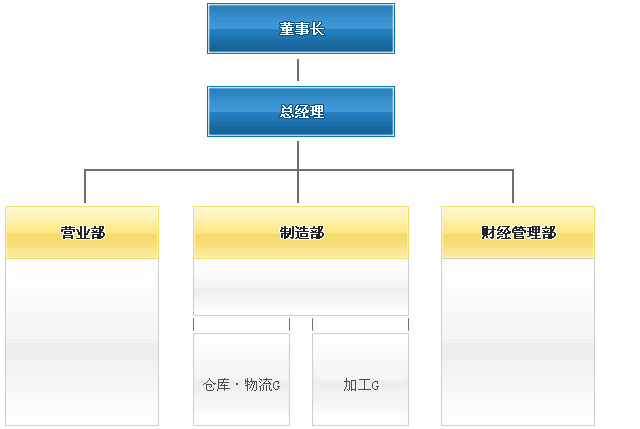 董事长

总经理

营业部

制造部

财经管理部

仓库・物流G

加工G